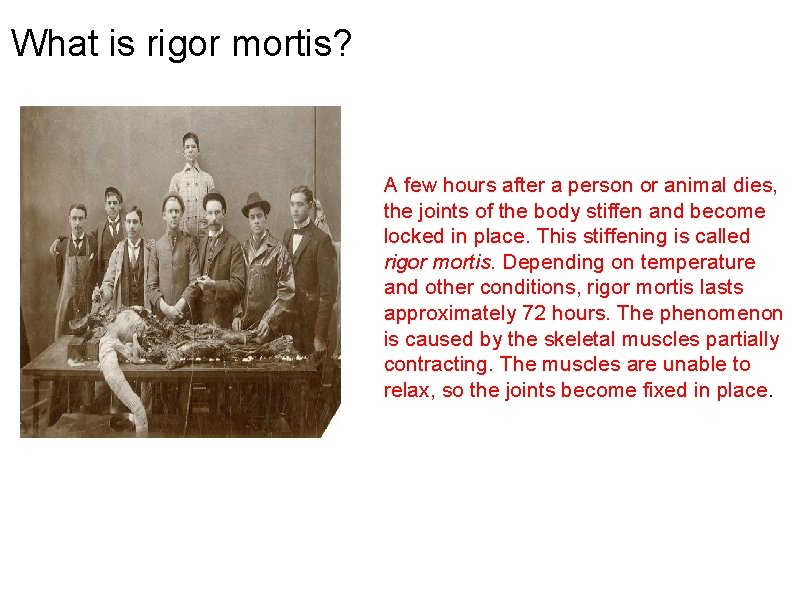 What is rigor mortis?

A few hours after a person or animal dies, the joints of the body stiffen and become locked in place. This stiffening is called rigor mortis. Depending on temperature and other conditions, rigor mortis lasts approximately 72 hours. The phenomenon is caused by the skeletal muscles partially contracting. The muscles are unable to relax, so the joints become fixed in place.